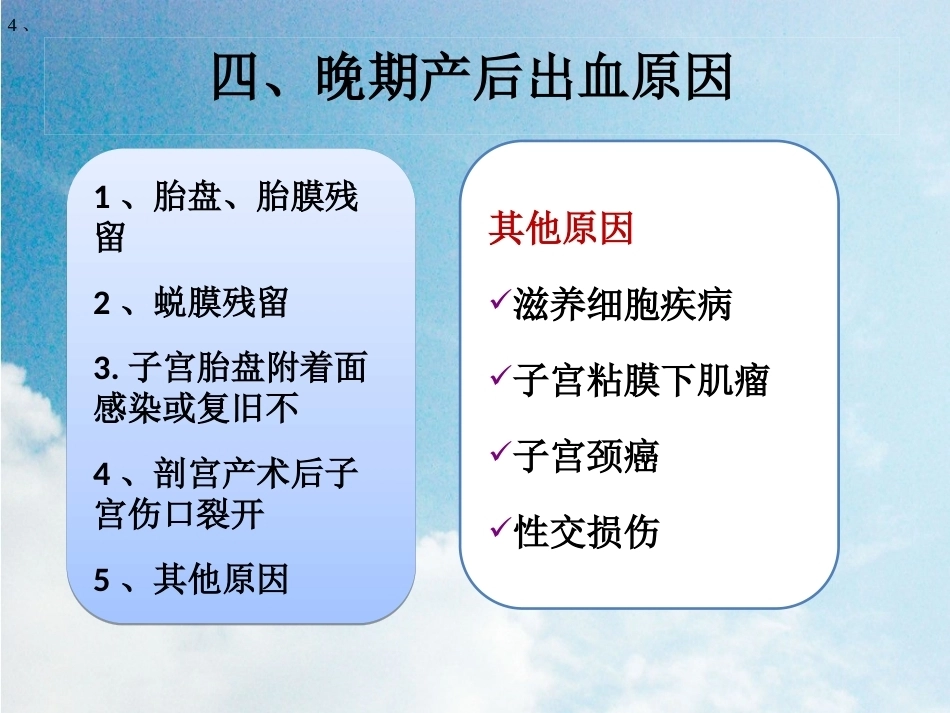 4、

四、晚期产后出血原因

1、胎盘、胎膜残留

2、蜕膜残留

3. 子宫胎盘附着面感染或复旧不

4、剖宫产术后子宫伤口裂开

5、其他原因

其他原因

✓滋养细胞疾病

✓子宫粘膜下肌瘤

✓子宫颈癌

✓性交损伤